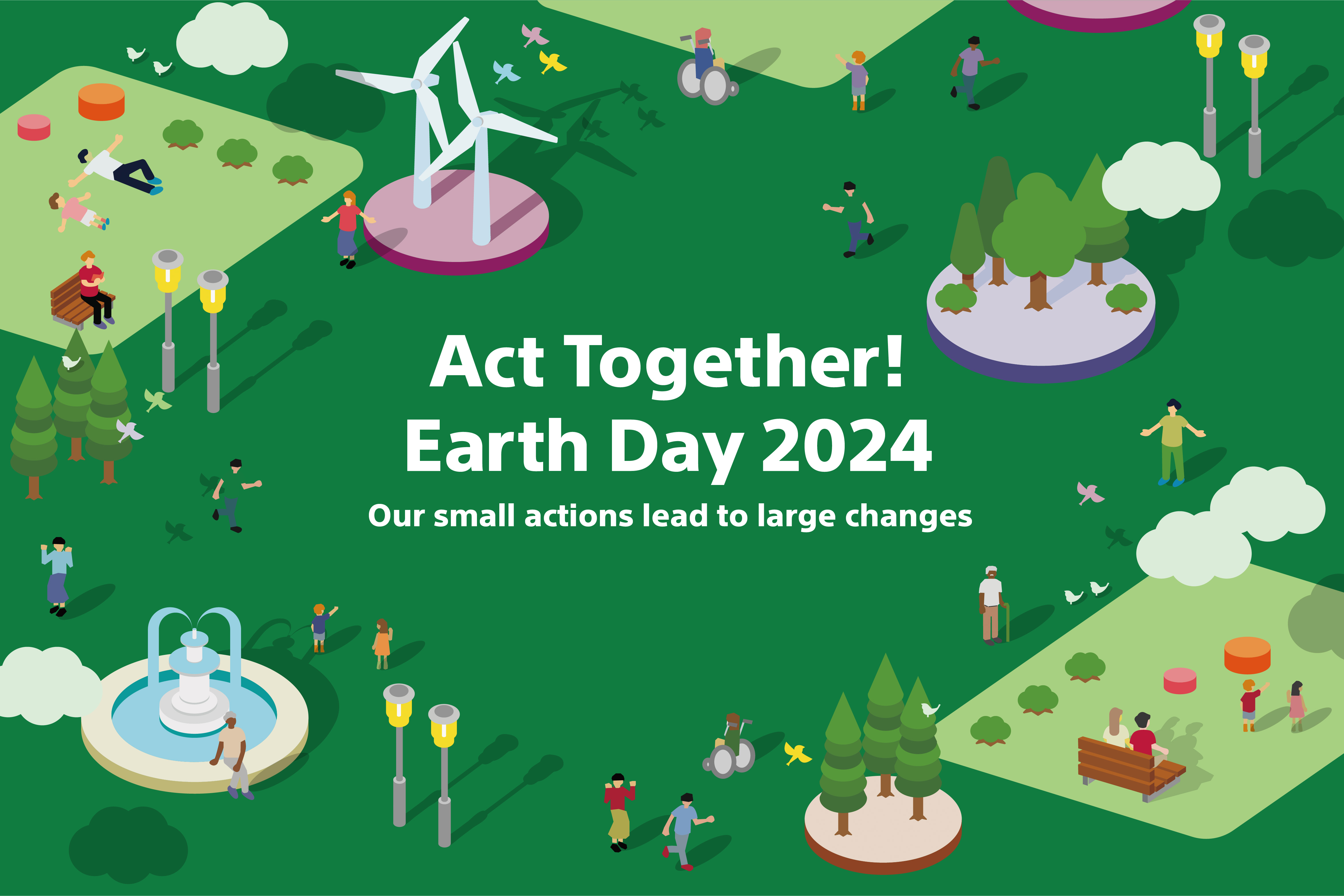 Act Together!
Earth Day 2024
Our small actions lead to large changes